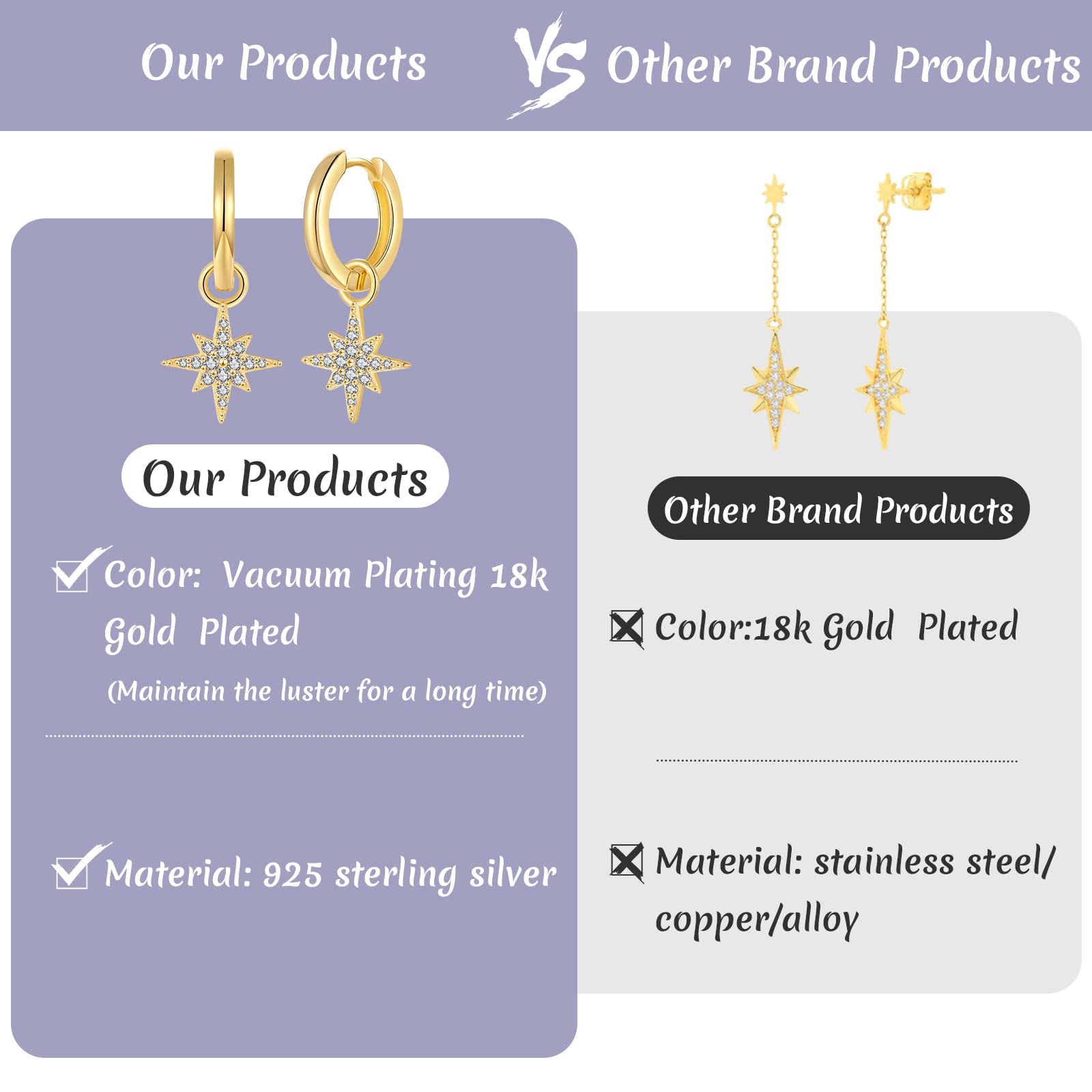 Our Products VS Other Brand Products

Our Products

Color: Vacuum Plating 18k Gold Plated

(Maintain the luster for a long time)

Material: 925 sterling silver

Other Brand Products

Color:18k Gold Plated

Material: stainless steel/ copper/alloy